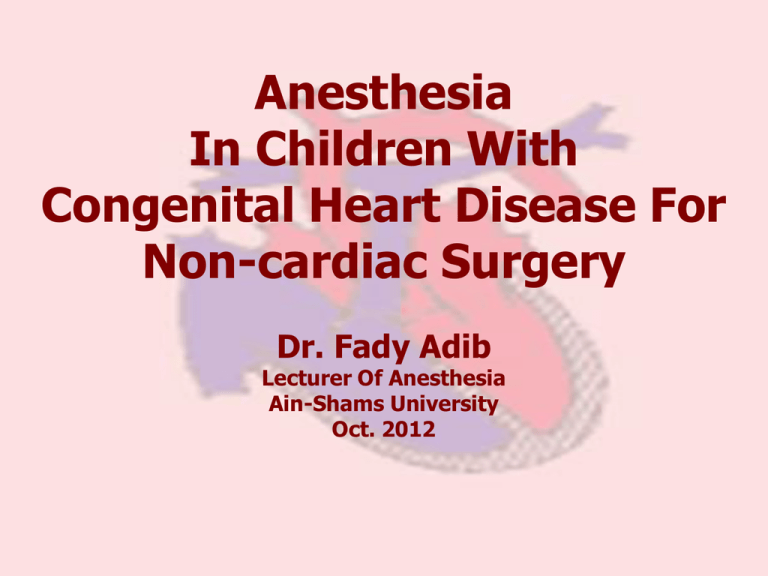 Anesthesia
In Children With
Congenital Heart Disease For
Non-cardiac Surgery

Dr. Fady Adib
Lecturer Of Anesthesia
Ain-Shams University
Oct. 2012